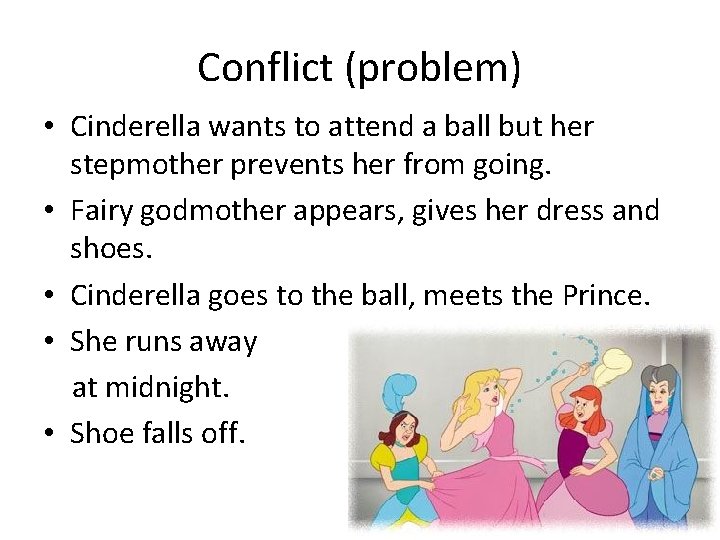 Conflict (problem)

• Cinderella wants to attend a ball but her stepmother prevents her from going.

• Fairy godmother appears, gives her dress and shoes.

• Cinderella goes to the ball, meets the Prince.

• She runs away at midnight.

• Shoe falls off.